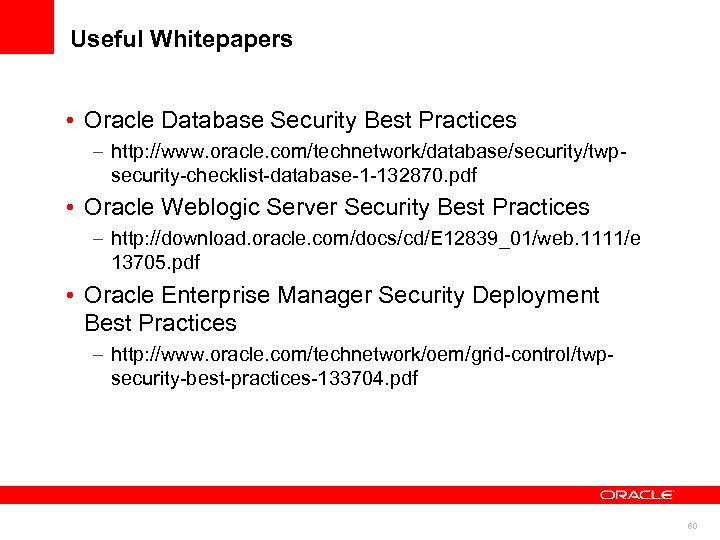 Useful Whitepapers

• Oracle Database Security Best Practices
  – http://www.oracle.com/technetwork/database/security/twp-security-checklist-database-1-132870.pdf
• Oracle Weblogic Server Security Best Practices
  – http://download.oracle.com/docs/cd/E12839_01/web.1111/e13705.pdf
• Oracle Enterprise Manager Security Deployment Best Practices
  – http://www.oracle.com/technetwork/oem/grid-control/twp-security-best-practices-133704.pdf

ORACLE

60